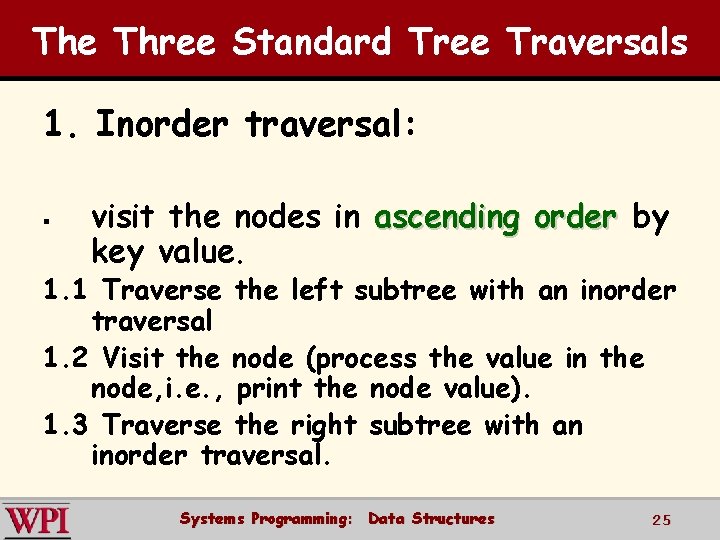 The Three Standard Tree Traversals

1. Inorder traversal:

▪ visit the nodes in ascending order by key value.

1.1 Traverse the left subtree with an inorder traversal

1.2 Visit the node (process the value in the node,i.e., print the node value).

1.3 Traverse the right subtree with an inorder traversal.

WPI

Systems Programming: Data Structures

25